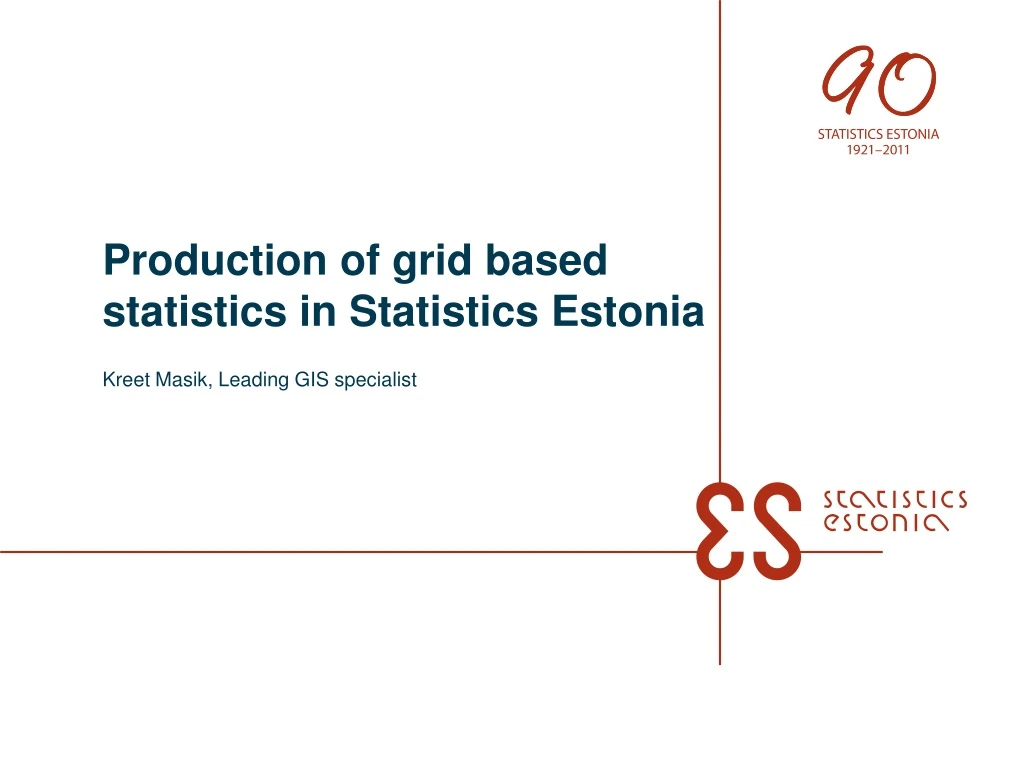 90
STATISTICS ESTONIA
1921–2011

Production of grid based statistics in Statistics Estonia

Kreet Masik, Leading GIS specialist

ES statistics estonia